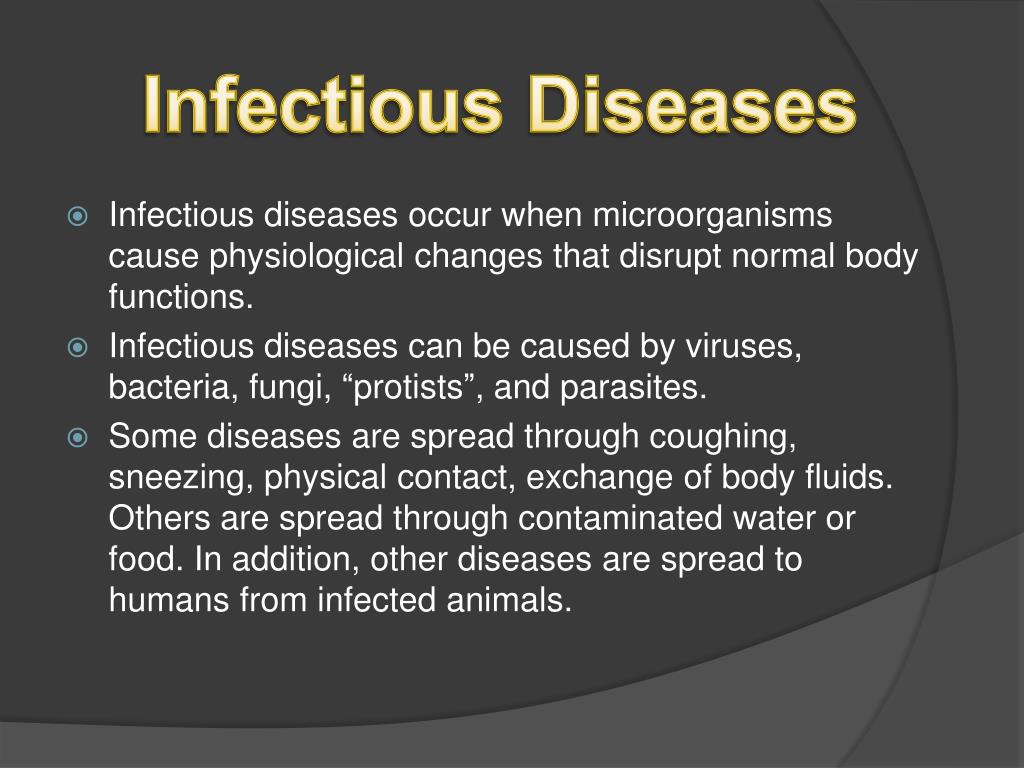 Infectious Diseases

Infectious diseases occur when microorganisms cause physiological changes that disrupt normal body functions.

Infectious diseases can be caused by viruses, bacteria, fungi, “protists”, and parasites.

Some diseases are spread through coughing, sneezing, physical contact, exchange of body fluids. Others are spread through contaminated water or food. In addition, other diseases are spread to humans from infected animals.